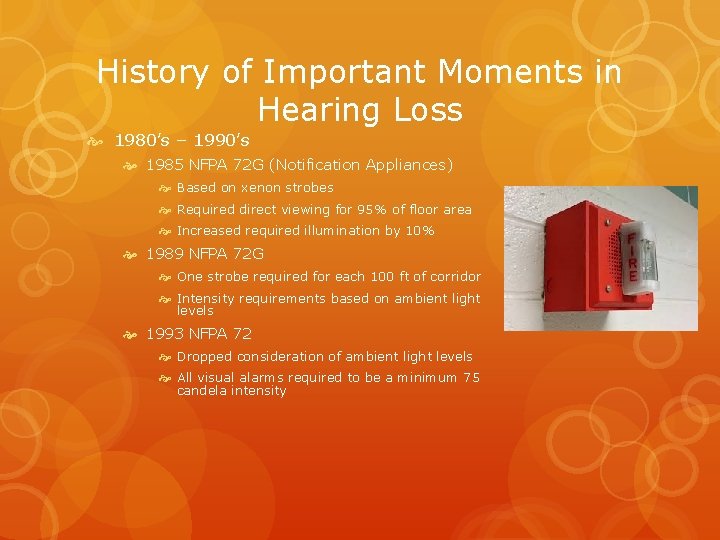 History of Important Moments in Hearing Loss

1980's – 1990's

1985 NFPA 72G (Notification Appliances)

Based on xenon strobes

Required direct viewing for 95% of floor area

Increased required illumination by 10%

1989 NFPA 72G

One strobe required for each 100 ft of corridor

Intensity requirements based on ambient light levels

1993 NFPA 72

Dropped consideration of ambient light levels

All visual alarms required to be a minimum 75 candela intensity

FIRE